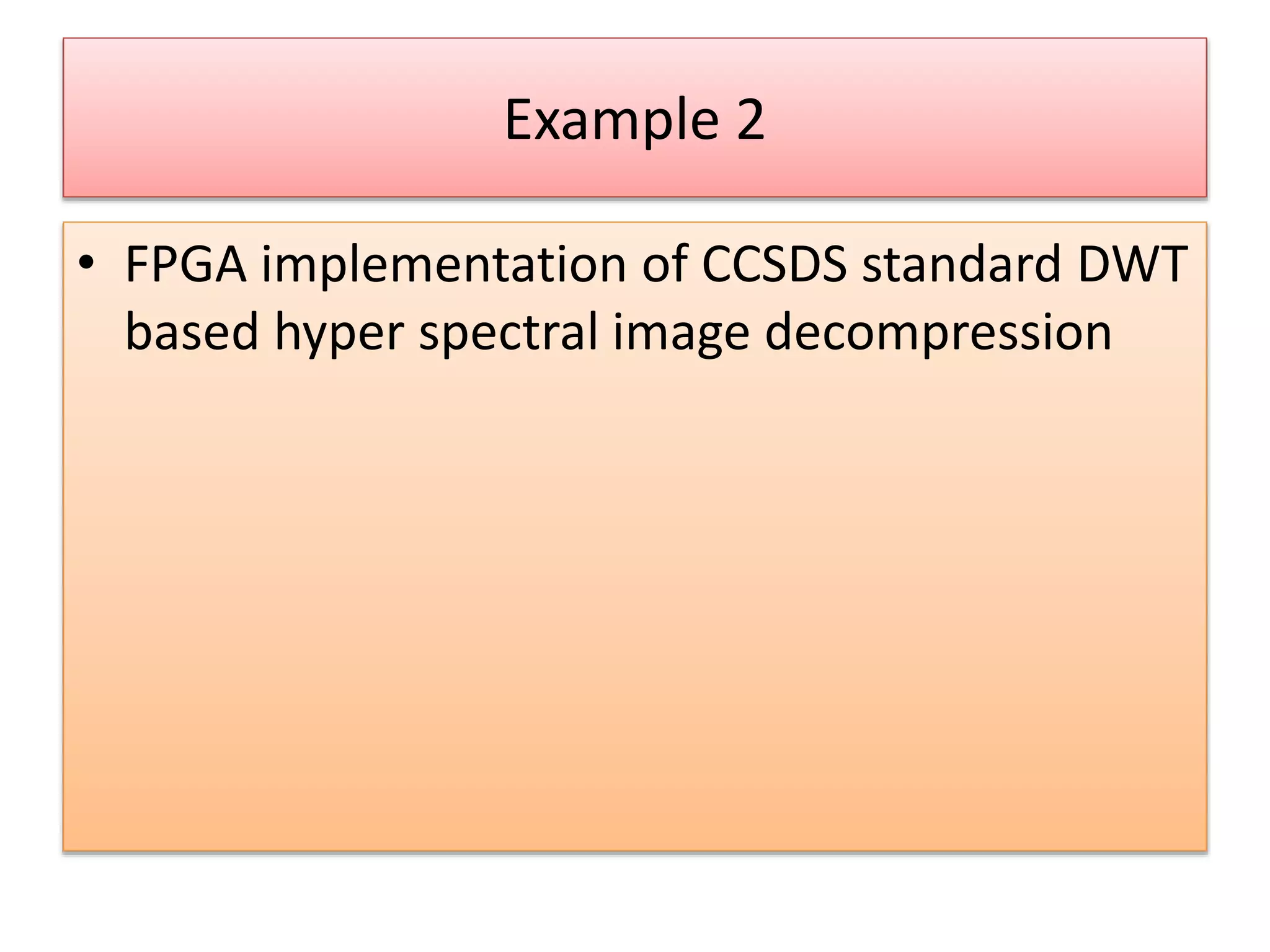 Example 2

• FPGA implementation of CCSDS standard DWT based hyper spectral image decompression